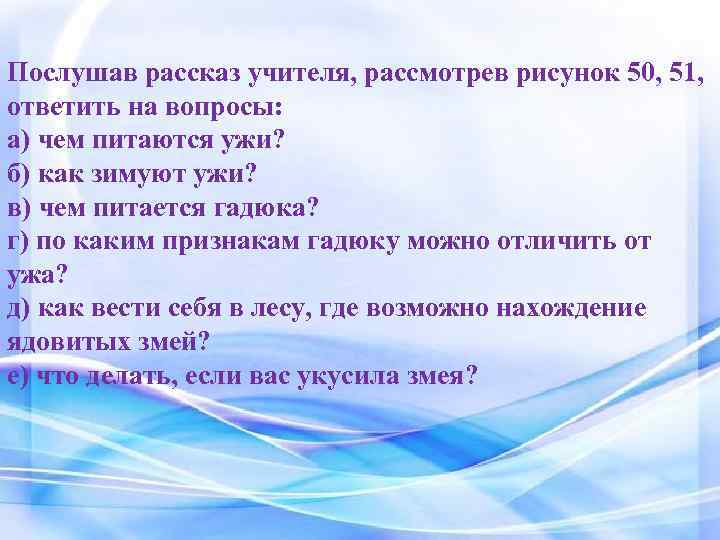 Послушав рассказ учителя, рассмотрев рисунок 50, 51, ответить на вопросы:
а) чем питаются ужи?
б) как зимуют ужи?
в) чем питается гадюка?
г) по каким признакам гадюку можно отличить от ужа?
д) как вести себя в лесу, где возможно нахождение ядовитых змей?
е) что делать, если вас укусила змея?